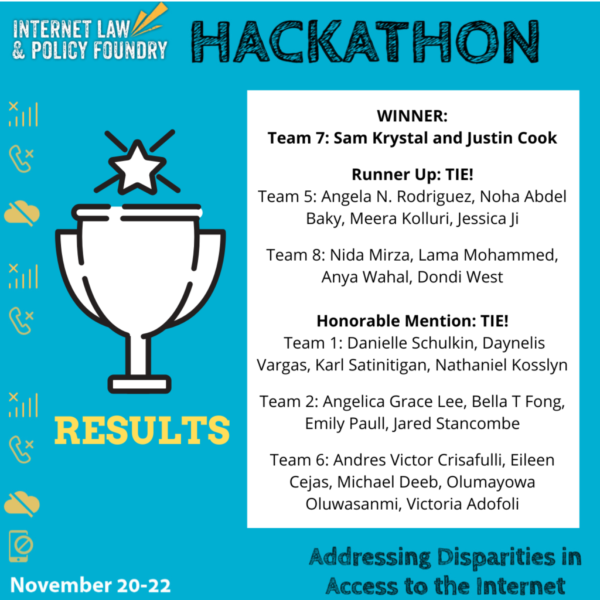 INTERNET LAW & POLICY FOUNDRY

HACKATHON

WINNER:
Team 7: Sam Krystal and Justin Cook

Runner Up: TIE!
Team 5: Angela N. Rodriguez, Noha Abdel Baky, Meera Kolluri, Jessica Ji

Team 8: Nida Mirza, Lama Mohammed, Anya Wahal, Dondi West

Honorable Mention: TIE!
Team 1: Danielle Schulkin, Daynelis Vargas, Karl Satinitigan, Nathaniel Kosslyn

Team 2: Angelica Grace Lee, Bella T Fong, Emily Paull, Jared Stancombe

Team 6: Andres Victor Crisafulli, Eileen Cejas, Michael Deeb, Olumayowa Oluwasanmi, Victoria Adofoli

RESULTS

November 20-22

Addressing Disparities in Access to the Internet